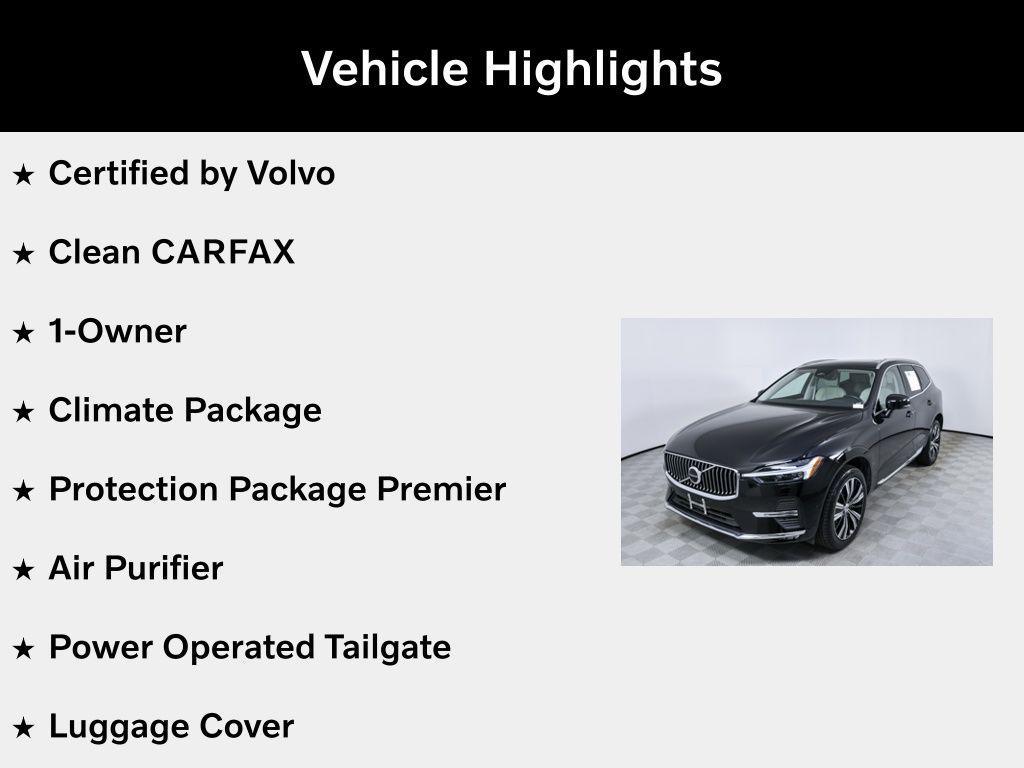 Vehicle Highlights

★ Certified by Volvo

★ Clean CARFAX

★ 1-Owner

★ Climate Package

★ Protection Package Premier

★ Air Purifier

★ Power Operated Tailgate

★ Luggage Cover